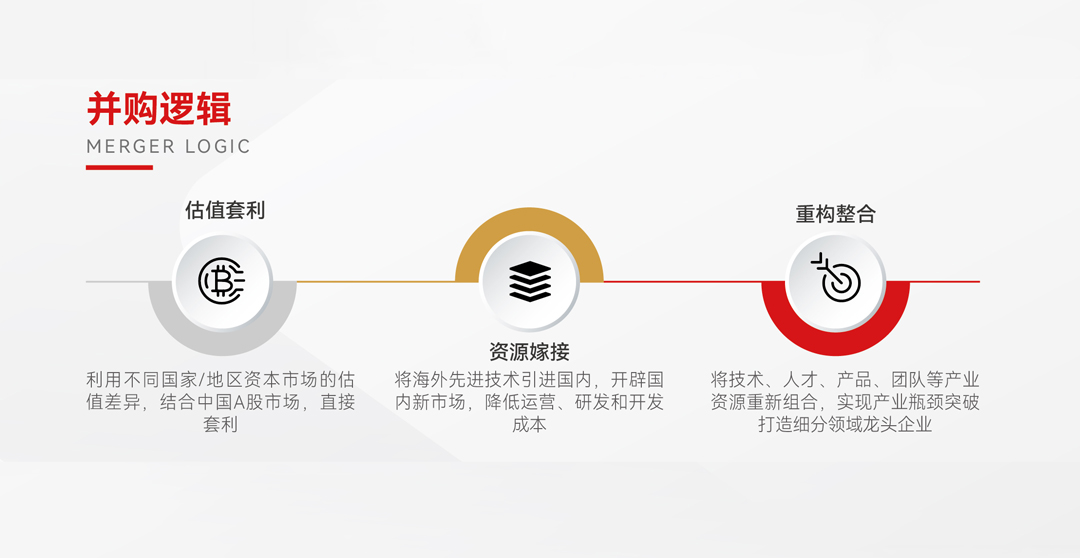 并购逻辑
MERGER LOGIC

估值套利

利用不同国家/地区资本市场的估值差异，结合中国A股市场，直接套利

资源嫁接

将海外先进技术引进国内，开辟国内新市场，降低运营、研发和开发成本

重构整合

将技术、人才、产品、团队等产业资源重新组合，实现产业瓶颈突破打造细分领域龙头企业